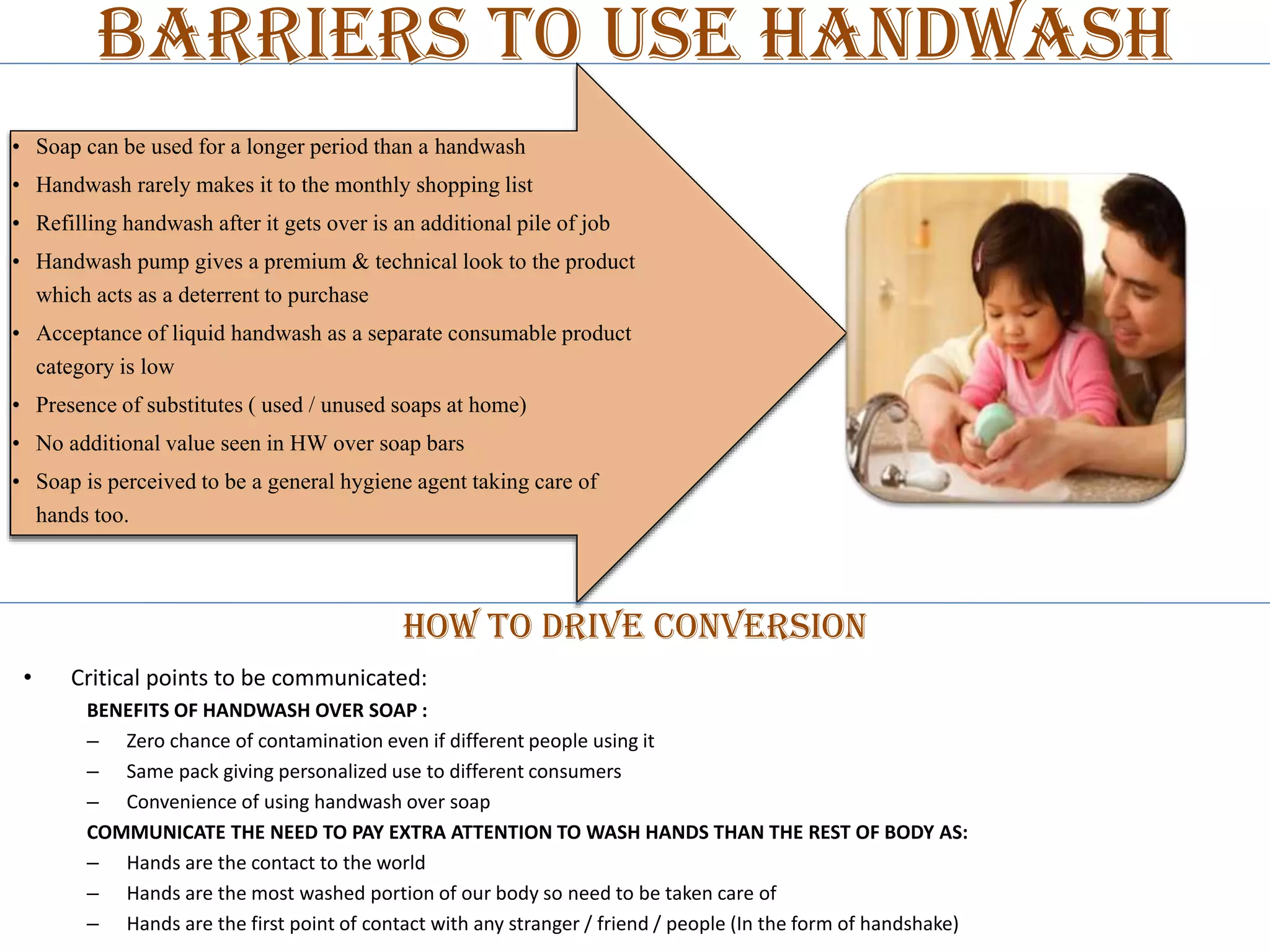 BARRIERS TO USE HANDWASH

• Soap can be used for a longer period than a handwash
• Handwash rarely makes it to the monthly shopping list
• Refilling handwash after it gets over is an additional pile of job
• Handwash pump gives a premium & technical look to the product which acts as a deterrent to purchase
• Acceptance of liquid handwash as a separate consumable product category is low
• Presence of substitutes ( used / unused soaps at home)
• No additional value seen in HW over soap bars
• Soap is perceived to be a general hygiene agent taking care of hands too.

HOW TO DRIVE CONVERSION

• Critical points to be communicated:
BENEFITS OF HANDWASH OVER SOAP :
– Zero chance of contamination even if different people using it
– Same pack giving personalized use to different consumers
– Convenience of using handwash over soap
COMMUNICATE THE NEED TO PAY EXTRA ATTENTION TO WASH HANDS THAN THE REST OF BODY AS:
– Hands are the contact to the world
– Hands are the most washed portion of our body so need to be taken care of
– Hands are the first point of contact with any stranger / friend / people (In the form of handshake)